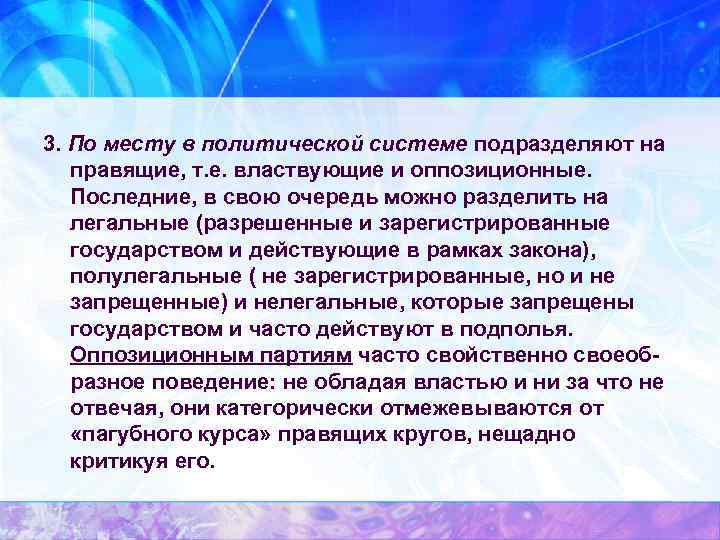 3. По месту в политической системе подразделяют на правящие, т.е. властвующие и оппозиционные. Последние, в свою очередь можно разделить на легальные (разрешенные и зарегистрированные государством и действующие в рамках закона), полулегальные ( не зарегистрированные, но и не запрещенные) и нелегальные, которые запрещены государством и часто действуют в подполья. Оппозиционным партиям часто свойственно своеобразное поведение: не обладая властью и ни за что не отвечая, они категорически отмежевываются от «пагубного курса» правящих кругов, нещадно критикуя его.